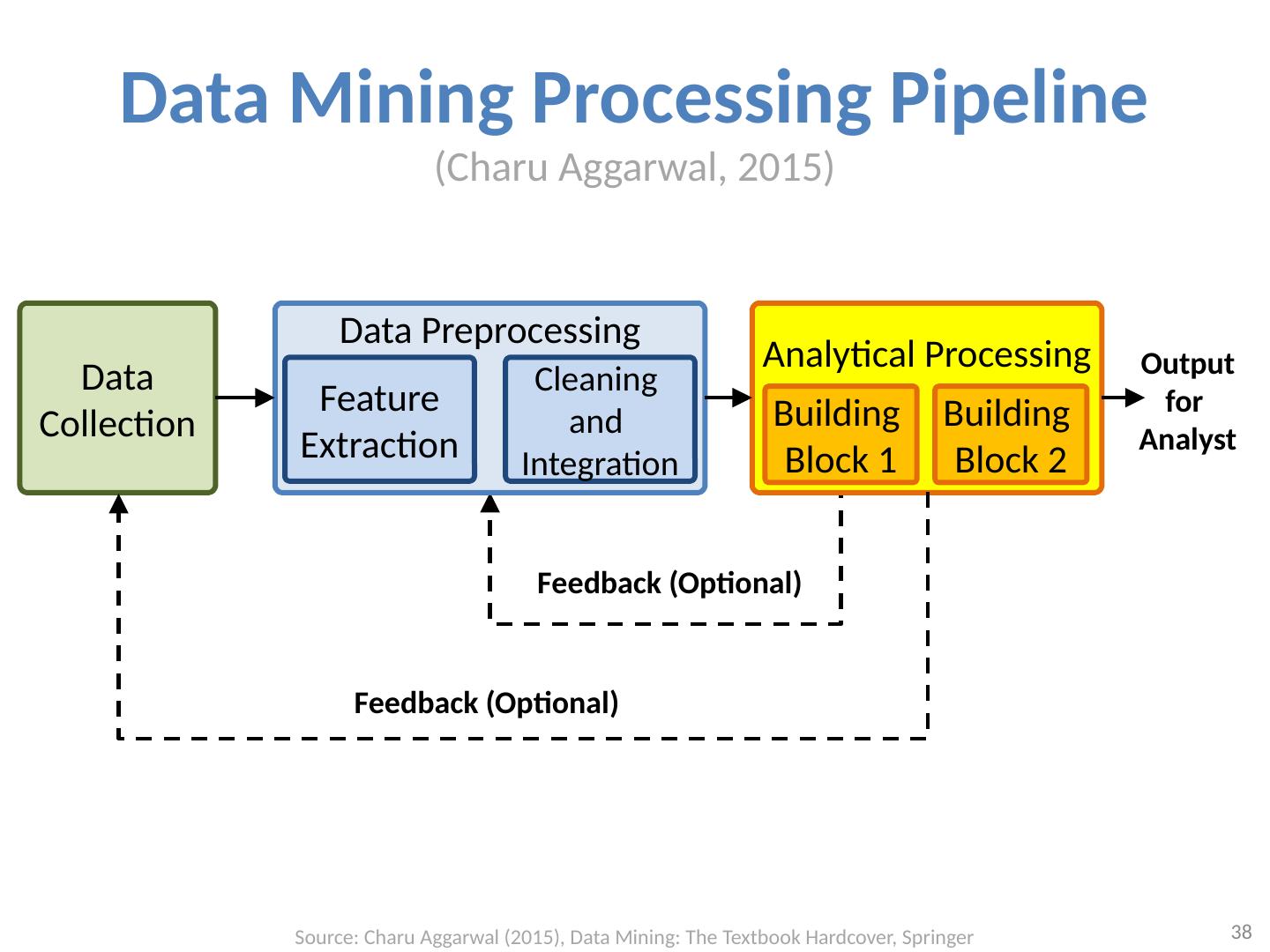 Data Mining Processing Pipeline
(Charu Aggarwal, 2015)

Data Collection

Data Preprocessing

Feature Extraction

Cleaning and Integration

Analytical Processing

Building Block 1

Building Block 2

Output for Analyst

Feedback (Optional)

Feedback (Optional)

Source: Charu Aggarwal (2015), Data Mining: The Textbook Hardcover, Springer

38